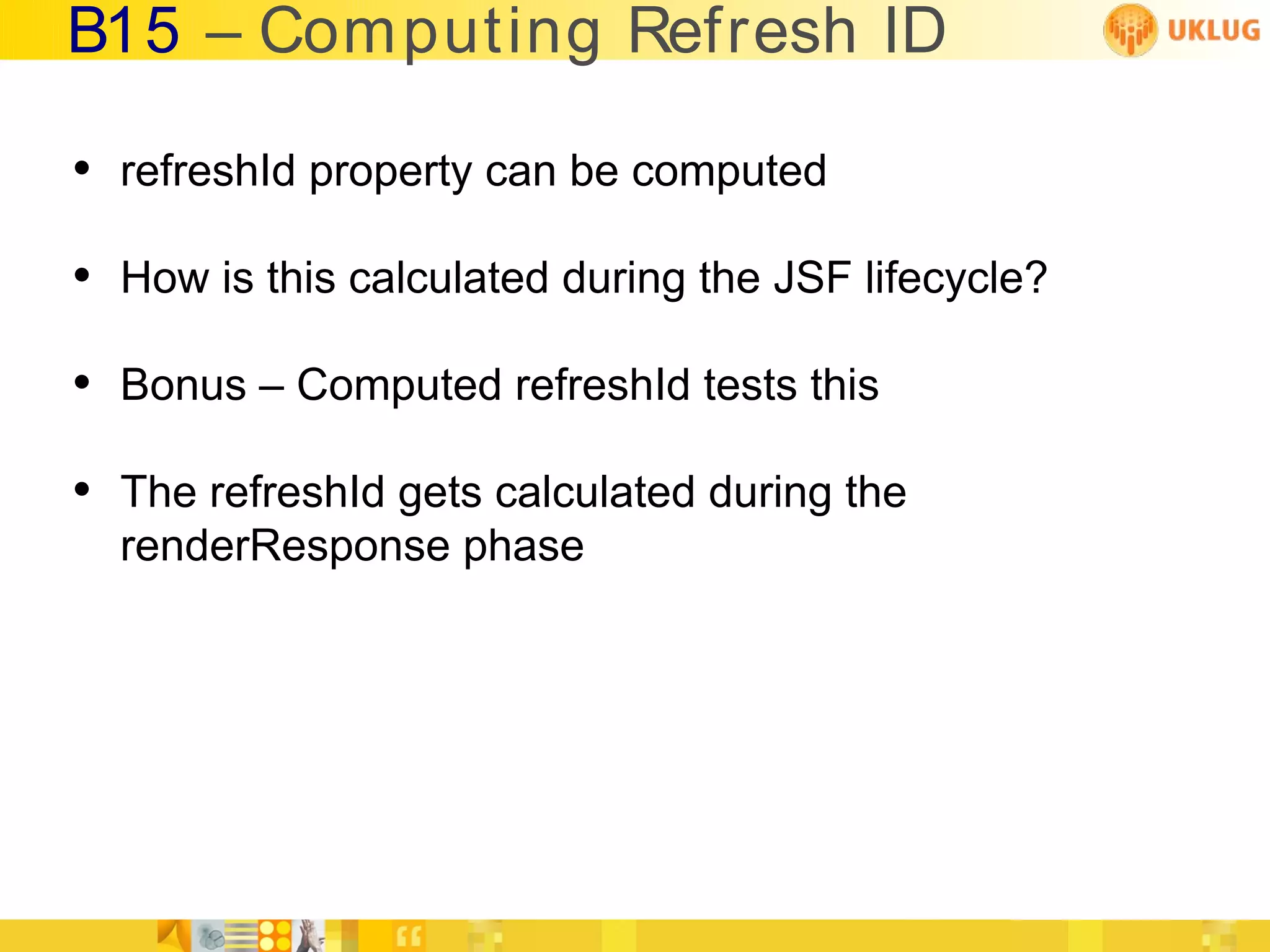 B15 – Computing Refresh ID

UKLUG

• refreshId property can be computed

• How is this calculated during the JSF lifecycle?

• Bonus – Computed refreshId tests this

• The refreshId gets calculated during the renderResponse phase